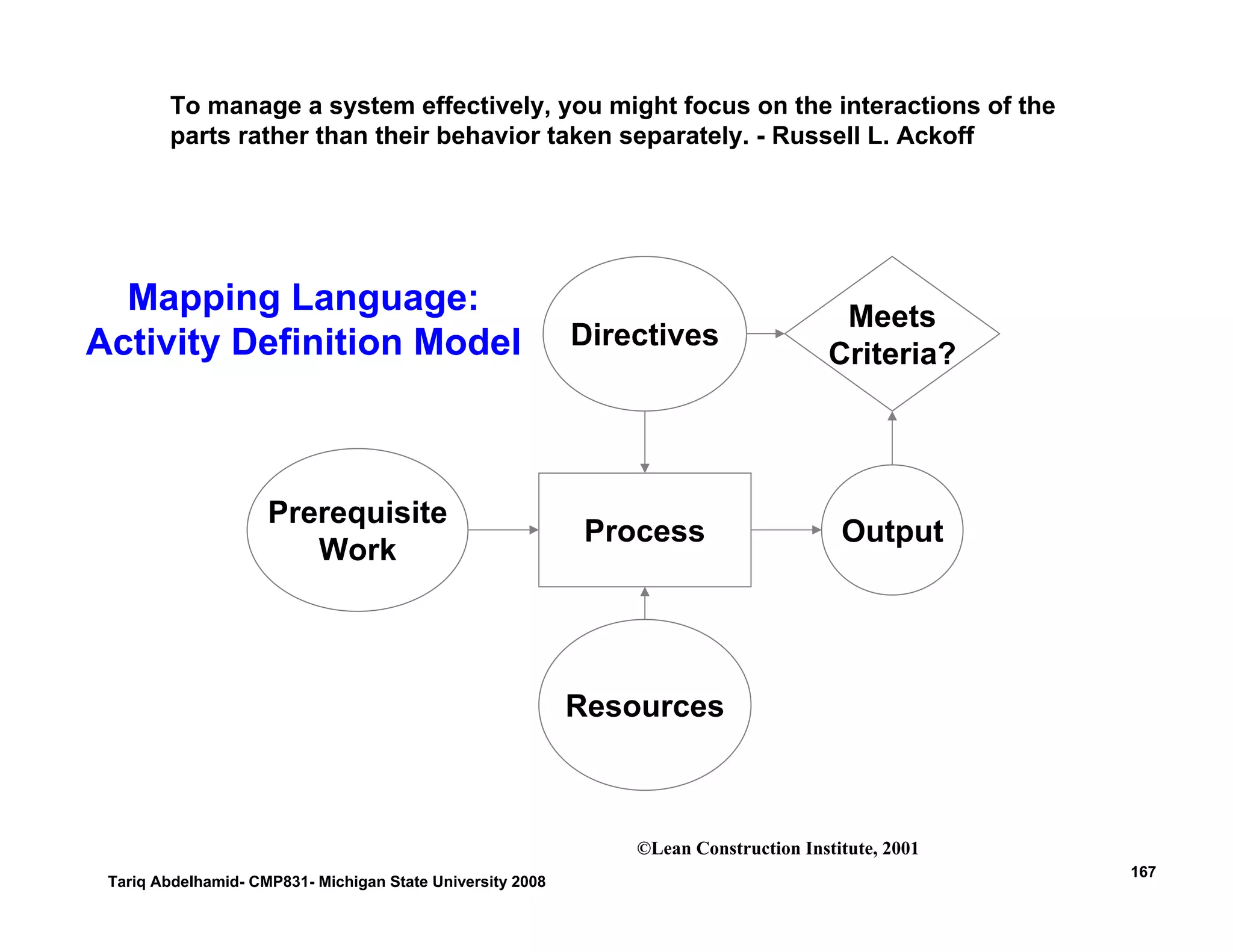 To manage a system effectively, you might focus on the interactions of the parts rather than their behavior taken separately. - Russell L. Ackoff

Mapping Language:
Activity Definition Model

Directives

Meets Criteria?

Prerequisite Work

Process

Output

Resources

©Lean Construction Institute, 2001

Tariq Abdelhamid- CMP831- Michigan State University 2008

167